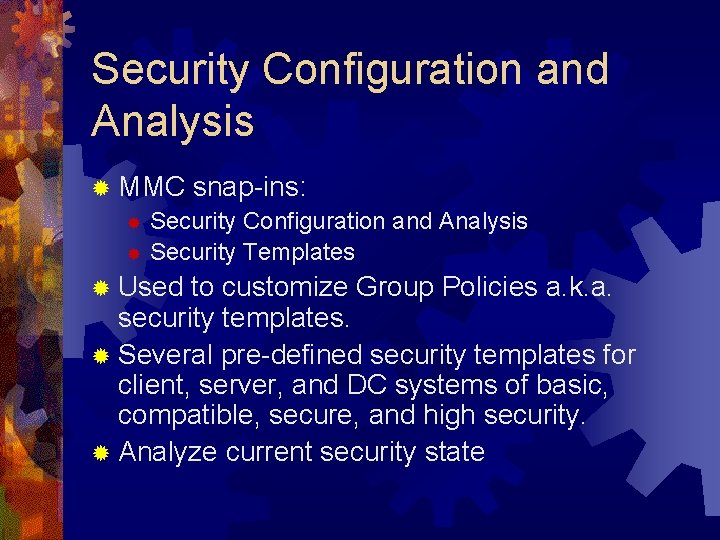 Security Configuration and Analysis

MMC snap-ins:
Security Configuration and Analysis
Security Templates

Used to customize Group Policies a.k.a. security templates.

Several pre-defined security templates for client, server, and DC systems of basic, compatible, secure, and high security.

Analyze current security state